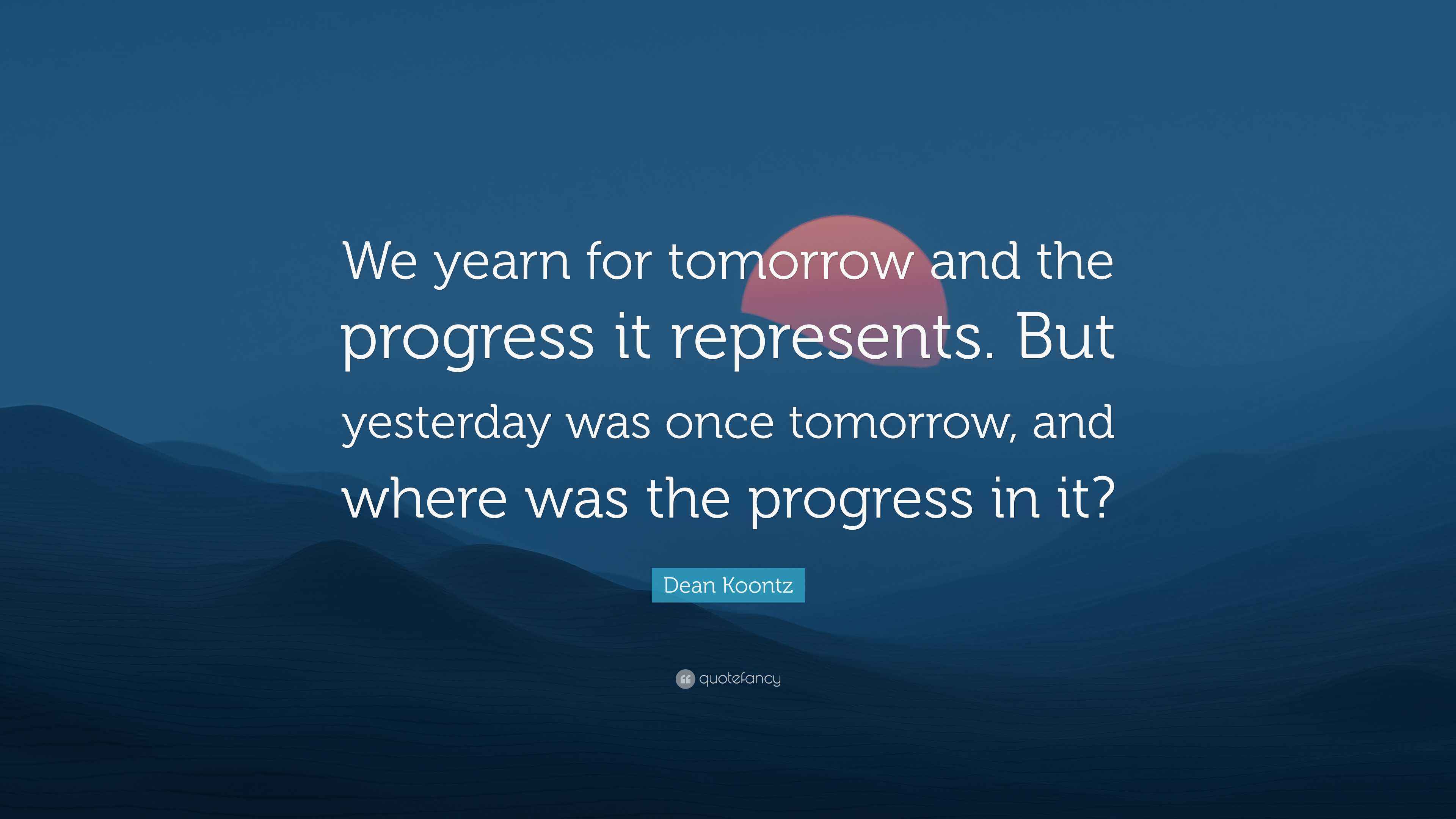 We yearn for tomorrow and the progress it represents. But yesterday was once tomorrow, and where was the progress in it?

Dean Koontz

quotefancy